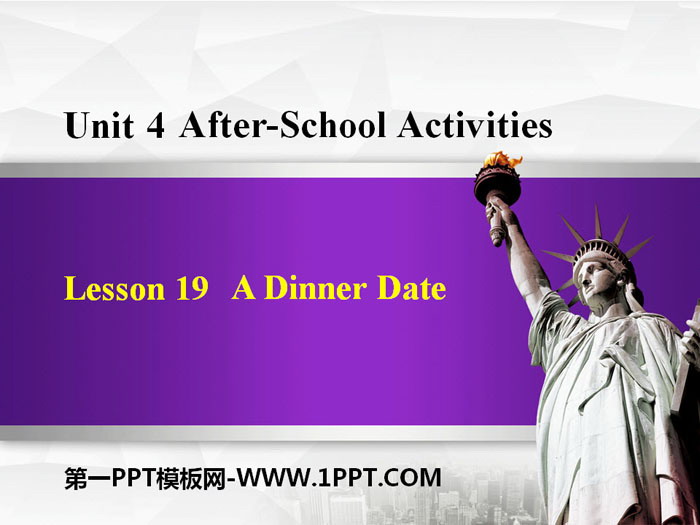 Unit 4 After-School Activities

Lesson 19 A Dinner Date

第一PPT模板网-WWW.1PPT.COM